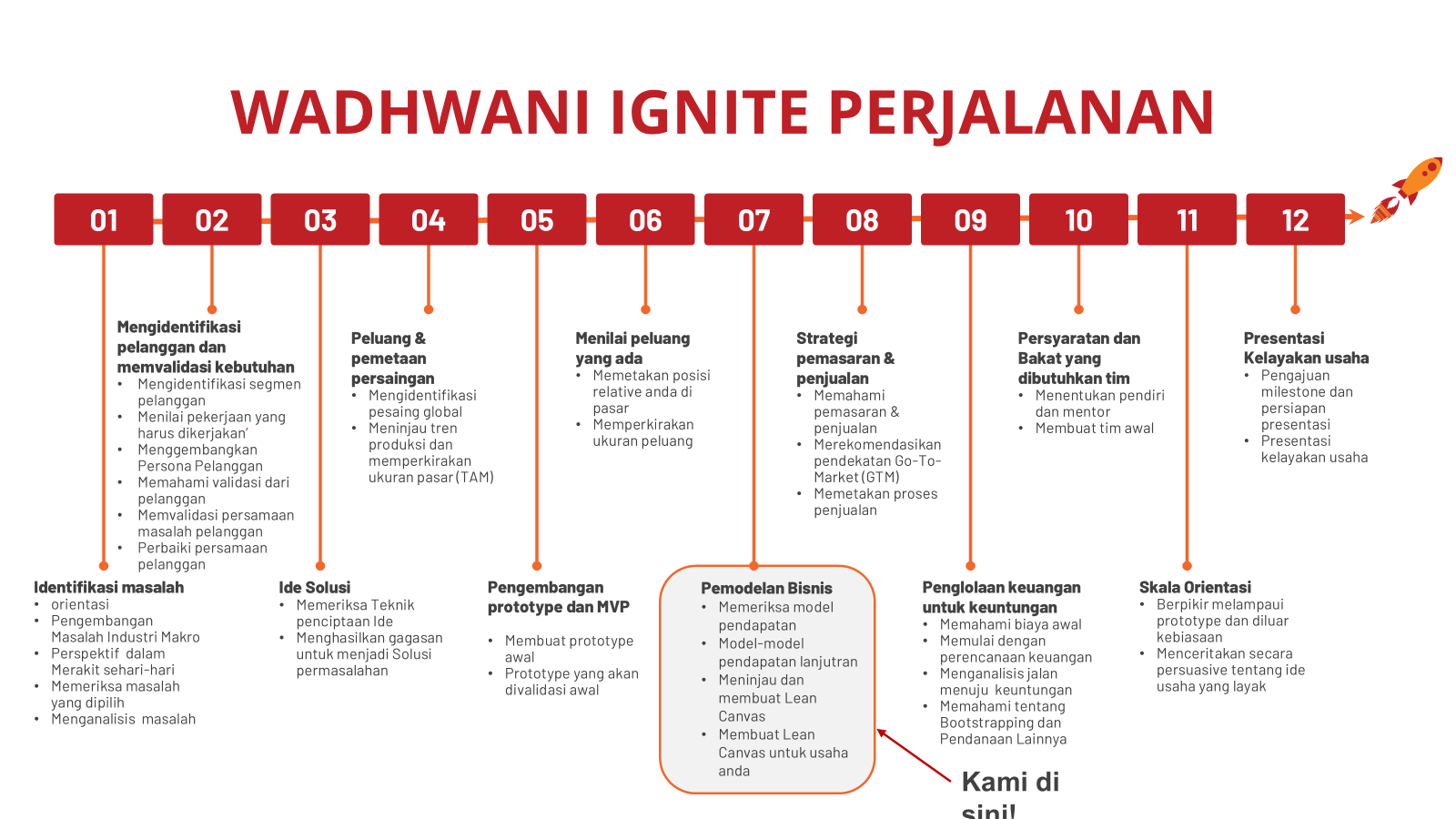 WADHWANI IGNITE PERJALANAN

01 02 03 04 05 06 07 08 09 10 11 12

Mengidentifikasi pelanggan dan memvalidasi kebutuhan
• Mengidentifikasi segmen pelanggan
• Menilai pekerjaan yang harus dikerjakan'
• Menggembangkan Persona Pelanggan
• Memahami validasi dari pelanggan
• Memvalidasi persamaan masalah pelanggan
• Perbaiki persamaan pelanggan

Peluang & pemetaan persaingan
• Mengidentifikasi pesaing global
• Meninjau tren produksi dan memperkirakan ukuran pasar (TAM)

Menilai peluang yang ada
• Memetakan posisi relative anda di pasar
• Memperkirakan ukuran peluang

Strategi pemasaran & penjualan
• Memahami pemasaran & penjualan
• Merekomendasikan pendekatan Go-To-Market (GTM)
• Memetakan proses penjualan

Persyaratan dan Bakat yang dibutuhkan tim
• Menentukan pendiri dan mentor
• Membuat tim awal

Presentasi Kelayakan usaha
• Pengajuan milestone dan persiapan presentasi
• Presentasi kelayakan usaha

Identifikasi masalah
• orientasi
• Pengembangan Masalah Industri Makro
• Perspektif dalam Merakit sehari-hari
• Memeriksa masalah yang dipilih
• Menganalisis masalah

Ide Solusi
• Memeriksa Teknik penciptaan Ide
• Menghasilkan gagasan untuk menjadi Solusi permasalahan

Pengembangan prototype dan MVP
• Membuat prototype awal
• Prototype yang akan divalidasi awal

Pemodelan Bisnis
• Memeriksa model pendapatan
• Model-model pendapatan lanjutran
• Meninjau dan membuat Lean Canvas
• Membuat Lean Canvas untuk usaha anda

Penglolaan keuangan untuk keuntungan
• Memahami biaya awal
• Memulai dengan perencanaan keuangan
• Menganalisis jalan menuju keuntungan
• Memahami tentang Bootstrapping dan Pendanaan Lainnya

Skala Orientasi
• Berpikir melampaui prototype dan diluar kebiasaan
• Menceritakan secara persuasive tentang ide usaha yang layak

Kami di sini!